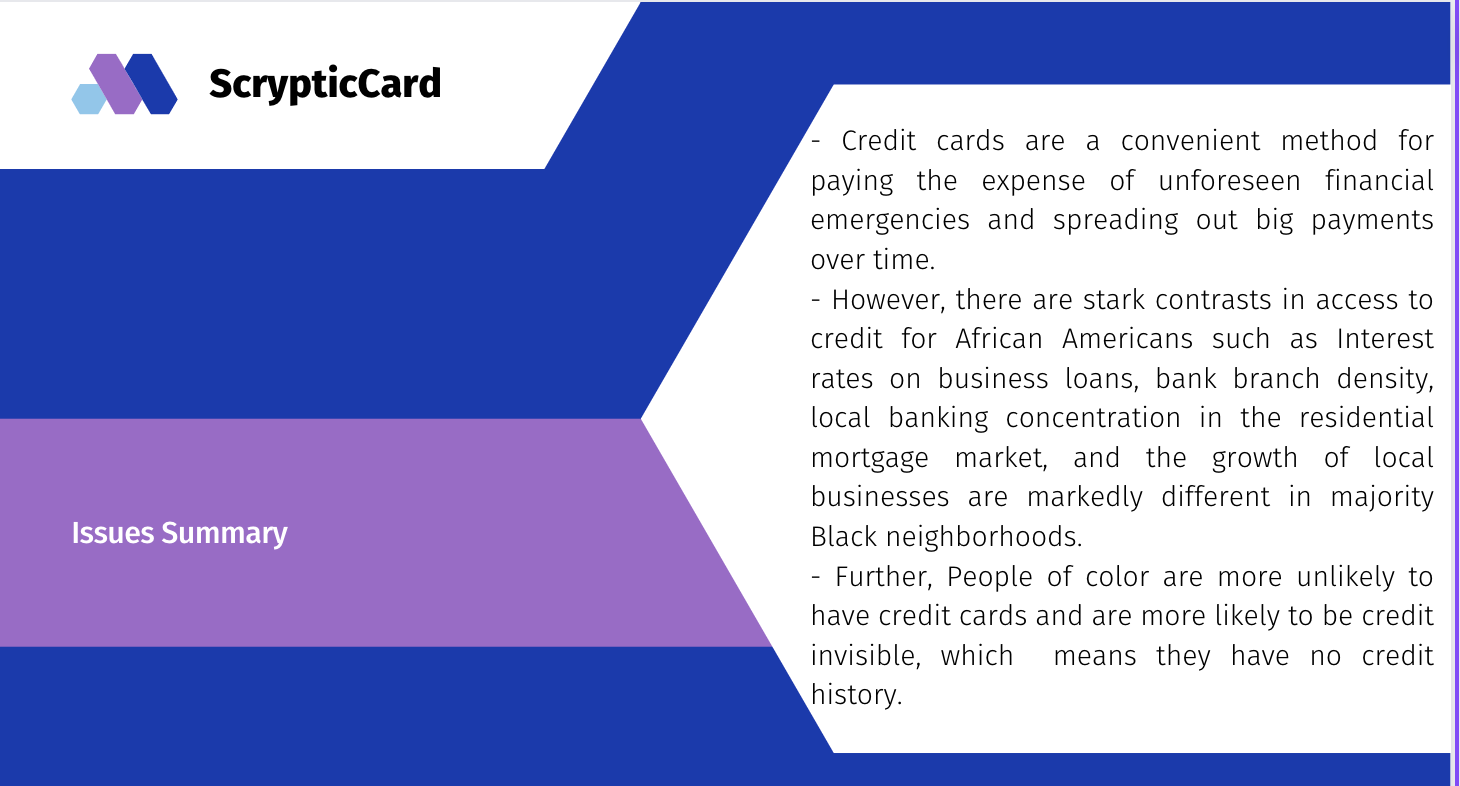 ScrypticCard

Issues Summary

- Credit cards are a convenient method for paying the expense of unforeseen financial emergencies and spreading out big payments over time.
- However, there are stark contrasts in access to credit for African Americans such as Interest rates on business loans, bank branch density, local banking concentration in the residential mortgage market, and the growth of local businesses are markedly different in majority Black neighborhoods.
- Further, People of color are more unlikely to have credit cards and are more likely to be credit invisible, which means they have no credit history.